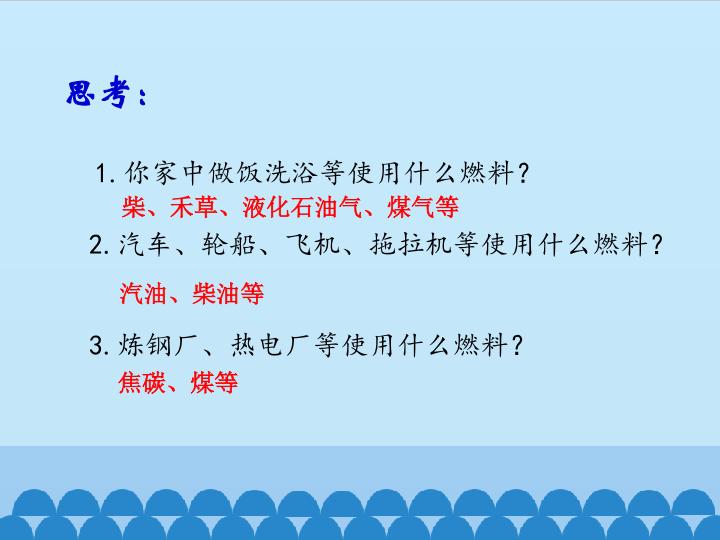 思考：

1. 你家中做饭洗浴等使用什么燃料？
柴、禾草、液化石油气、煤气等

2. 汽车、轮船、飞机、拖拉机等使用什么燃料？
汽油、柴油等

3. 炼钢厂、热电厂等使用什么燃料？
焦碳、煤等